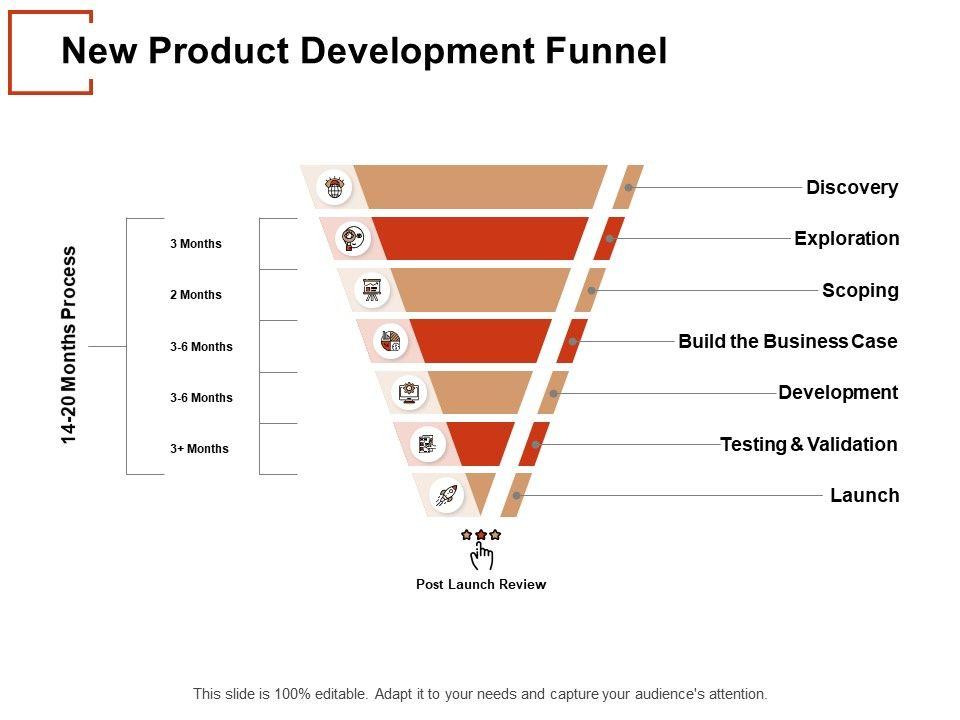 New Product Development Funnel

14-20 Months Process

3 Months
2 Months
3-6 Months
3-6 Months
3+ Months

Discovery
Exploration
Scoping
Build the Business Case
Development
Testing & Validation
Launch

Post Launch Review

This slide is 100% editable. Adapt it to your needs and capture your audience's attention.